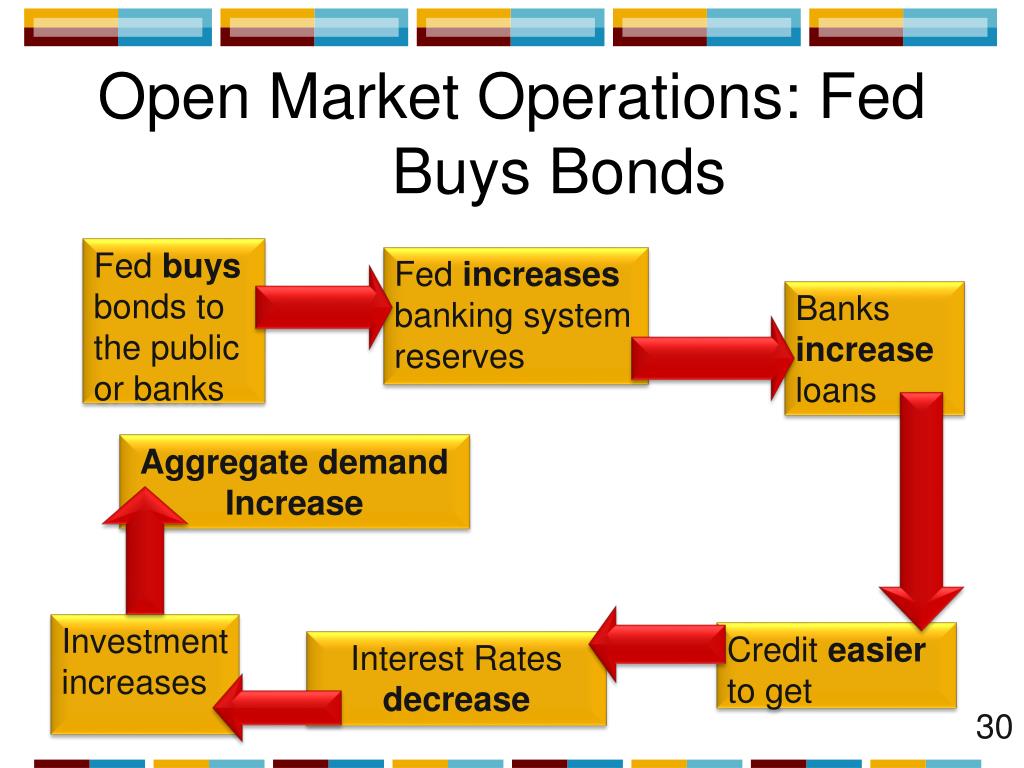 Open Market Operations: Fed Buys Bonds

Fed buys bonds to the public or banks

Fed increases banking system reserves

Banks increase loans

Credit easier to get

Interest Rates decrease

Investment increases

Aggregate demand Increase

30